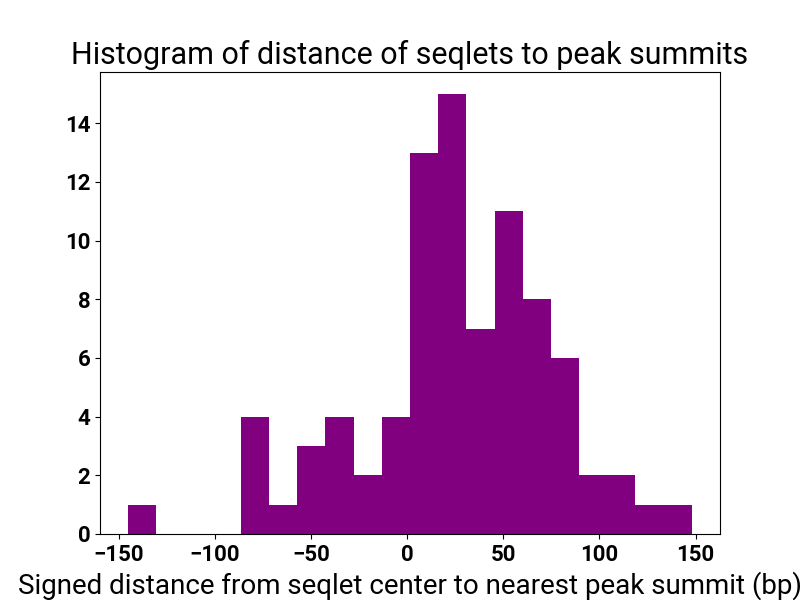 Histogram of distance of seqlets to peak summits

14
12
10
8
6
4
2
0

−150 −100 −50 0 50 100 150

Signed distance from seqlet center to nearest peak summit (bp)